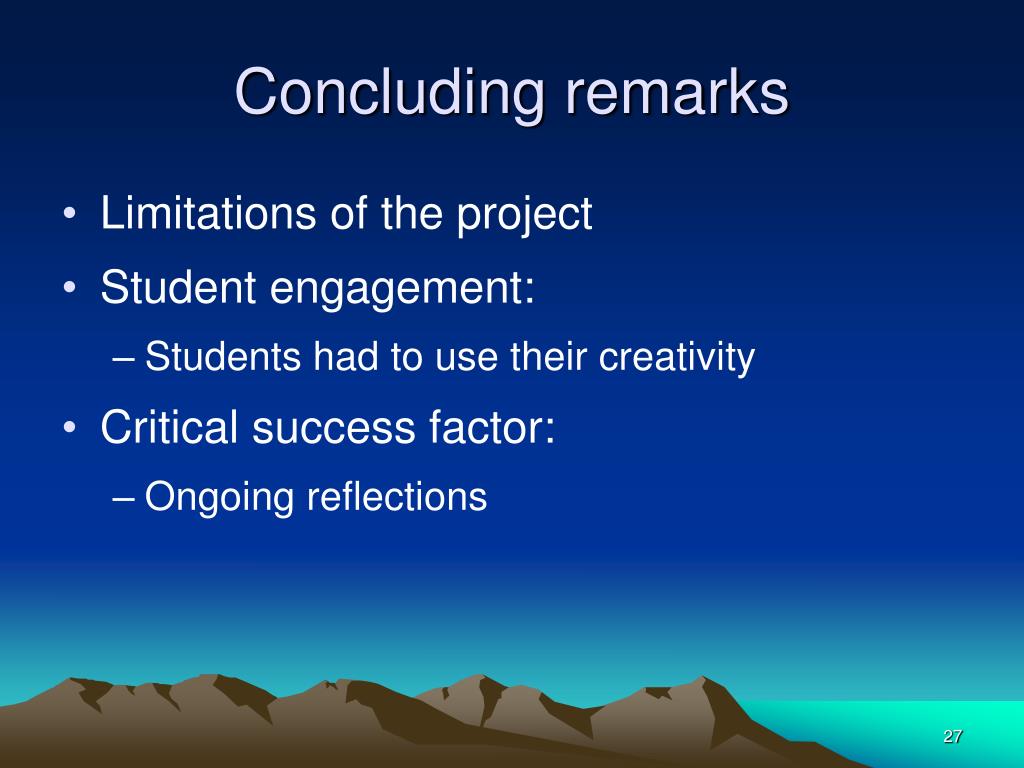 Concluding remarks

• Limitations of the project
• Student engagement:
– Students had to use their creativity
• Critical success factor:
– Ongoing reflections

27